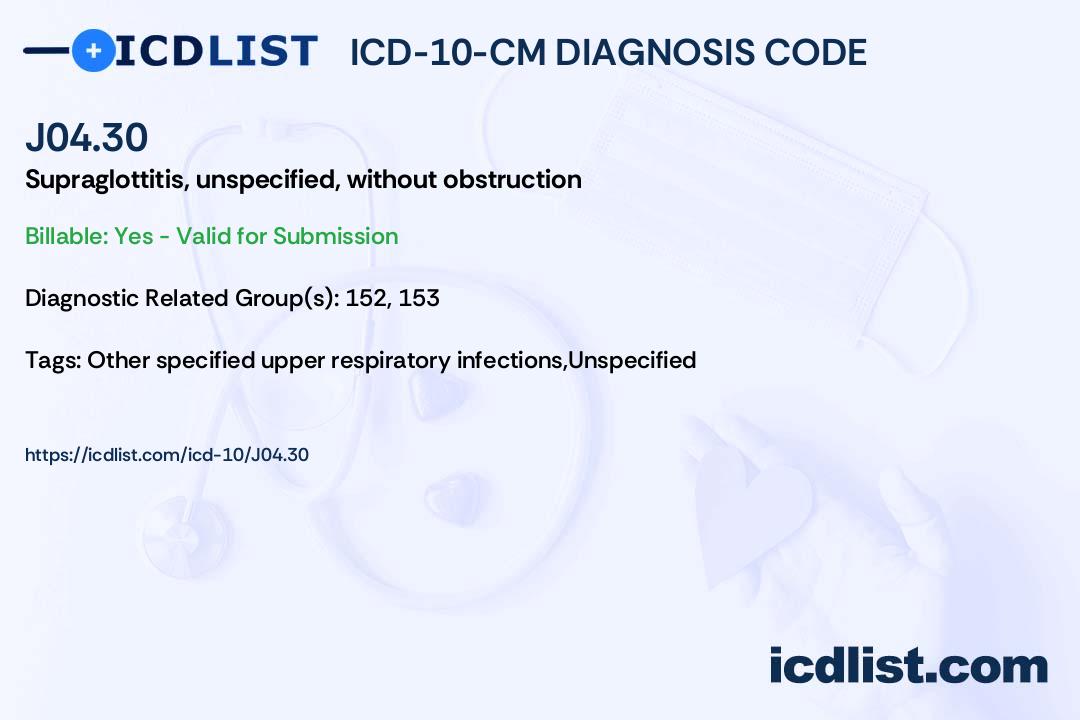 ICDLIST ICD-10-CM DIAGNOSIS CODE

J04.30

Supraglottitis, unspecified, without obstruction

Billable: Yes - Valid for Submission

Diagnostic Related Group(s): 152, 153

Tags: Other specified upper respiratory infections,Unspecified

https://icdlist.com/icd-10/J04.30

icdlist.com